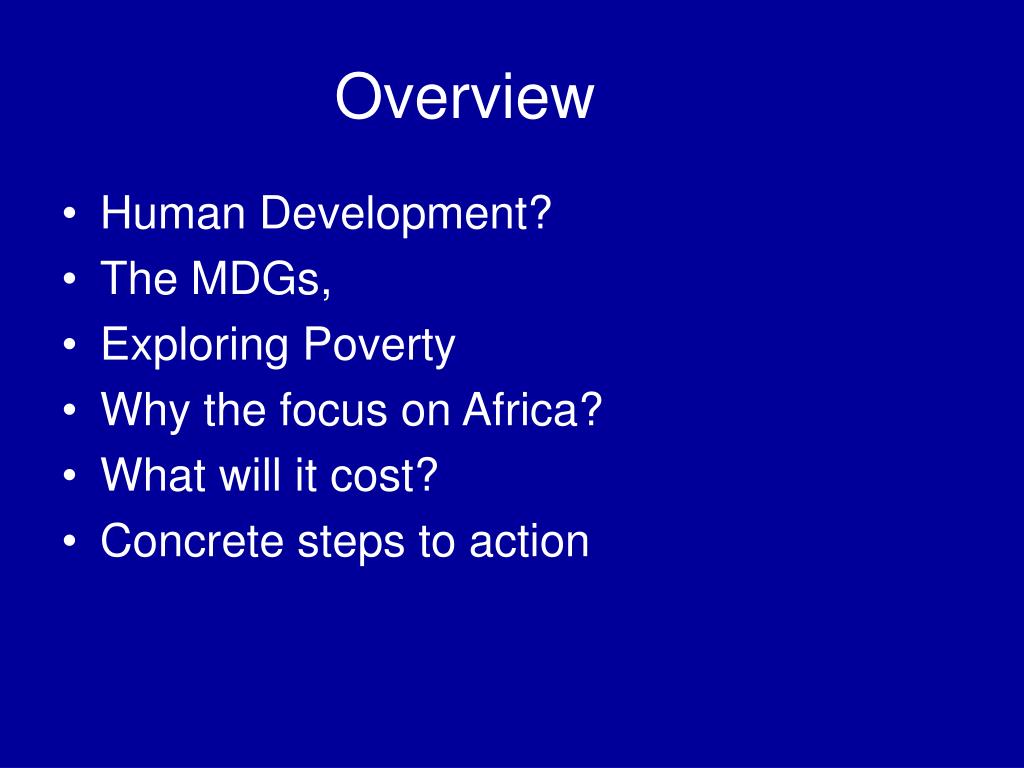 Overview

• Human Development?
• The MDGs,
• Exploring Poverty
• Why the focus on Africa?
• What will it cost?
• Concrete steps to action